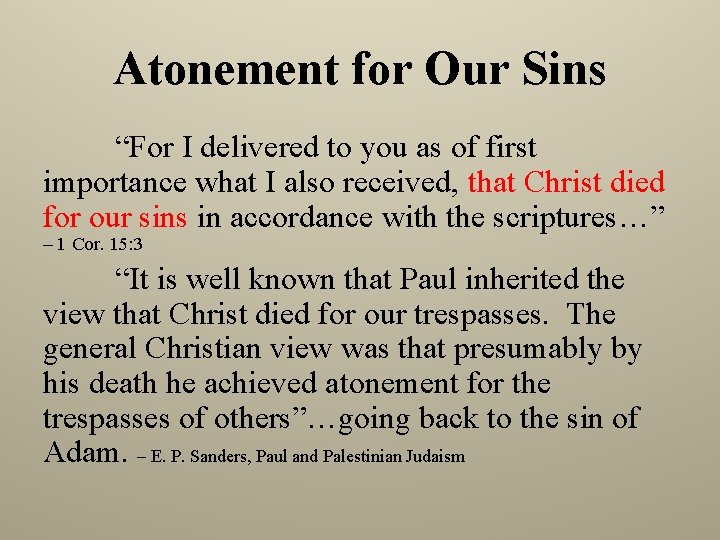 Atonement for Our Sins

“For I delivered to you as of first importance what I also received, that Christ died for our sins in accordance with the scriptures…” – 1 Cor. 15:3

“It is well known that Paul inherited the view that Christ died for our trespasses. The general Christian view was that presumably by his death he achieved atonement for the trespasses of others”…going back to the sin of Adam. – E. P. Sanders, Paul and Palestinian Judaism